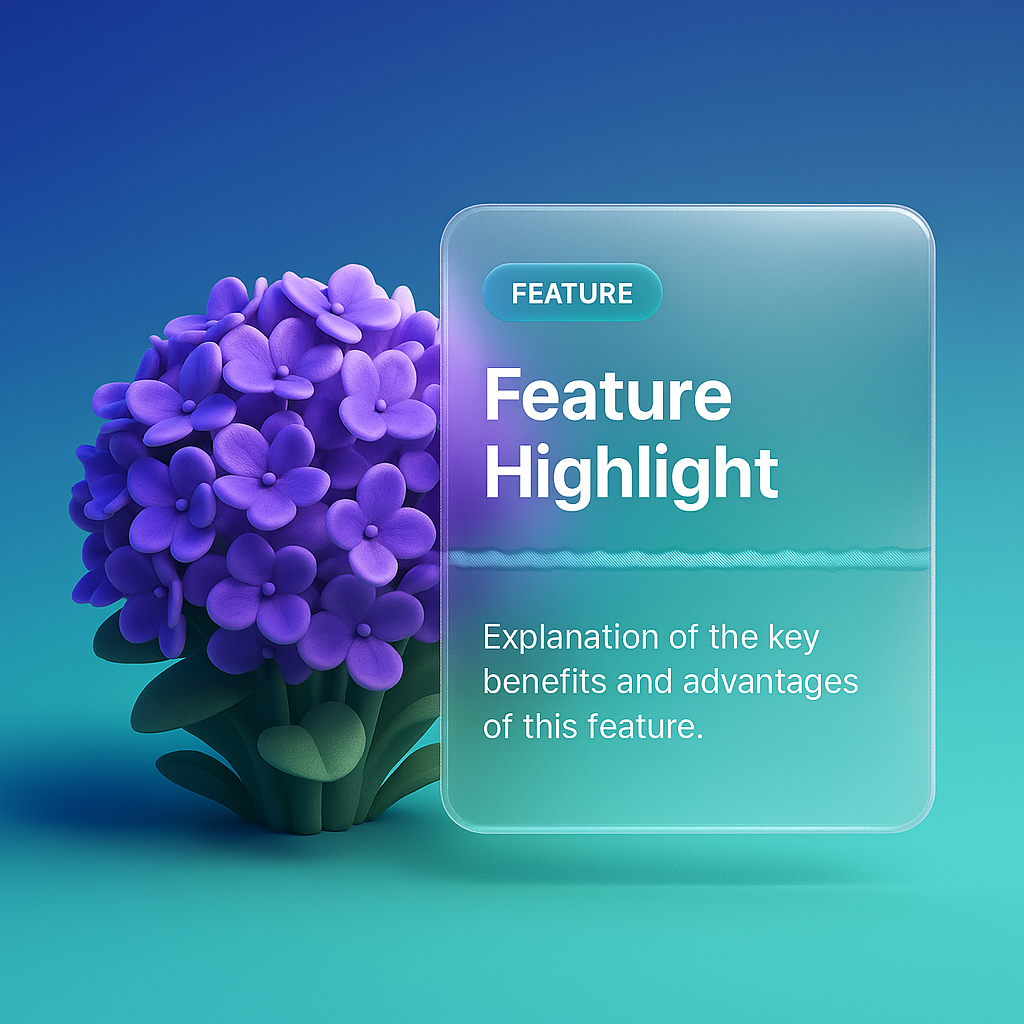 FEATURE

Feature Highlight

Explanation of the key benefits and advantages of this feature.